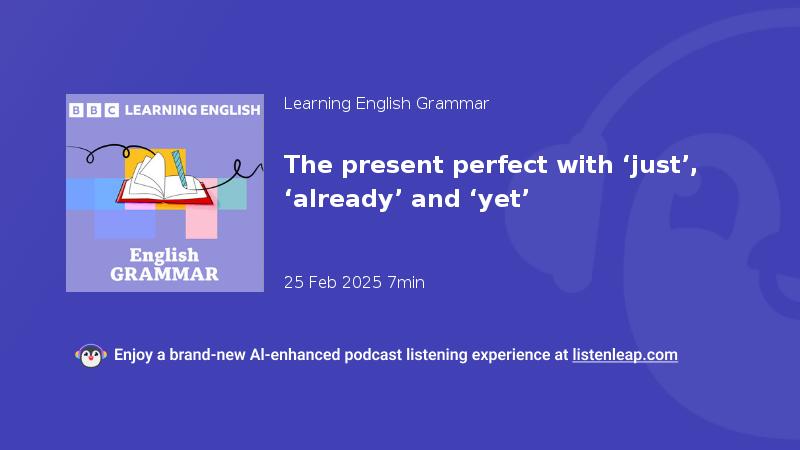 BBC LEARNING ENGLISH

English GRAMMAR

Learning English Grammar

The present perfect with ‘just’, ‘already’ and ‘yet’

25 Feb 2025 7min

Enjoy a brand-new AI-enhanced podcast listening experience at listenleap.com